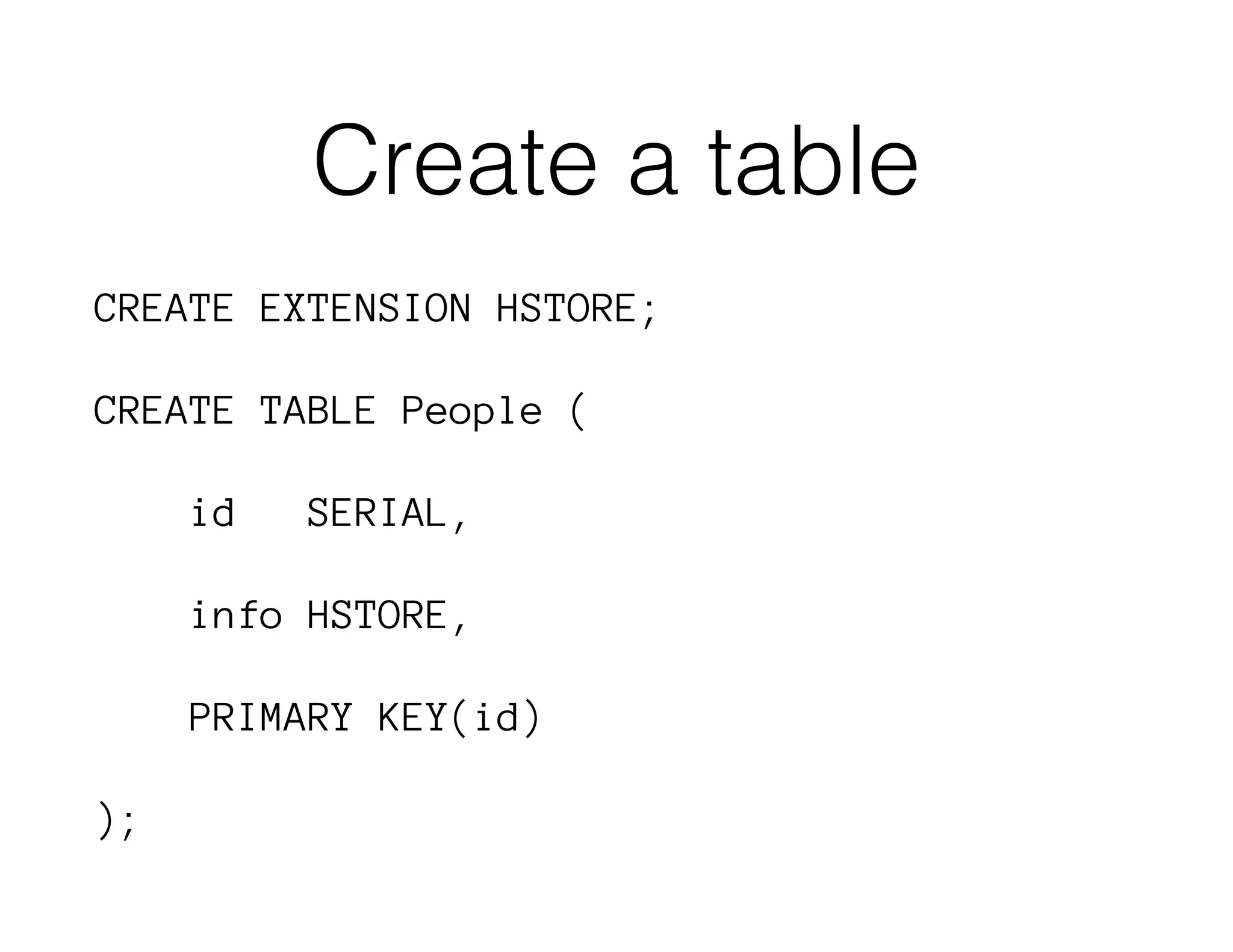 Create a table

CREATE EXTENSION HSTORE;

CREATE TABLE People (

id   SERIAL,

info HSTORE,

PRIMARY KEY(id)

);